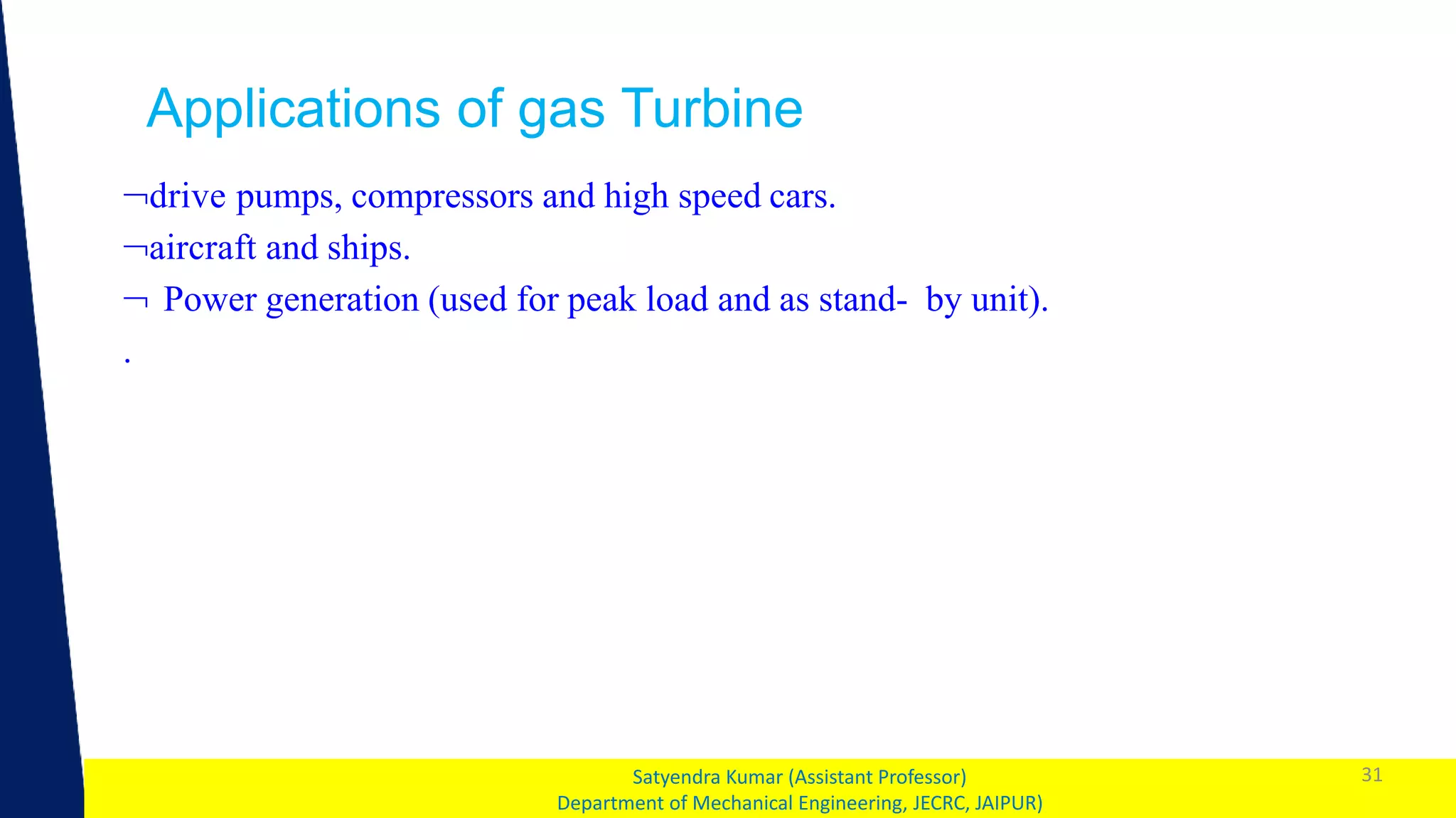 Applications of gas Turbine

¬drive pumps, compressors and high speed cars.

¬aircraft and ships.

¬ Power generation (used for peak load and as stand- by unit).

.

Satyendra Kumar (Assistant Professor)
Department of Mechanical Engineering, JECRC, JAIPUR)

31